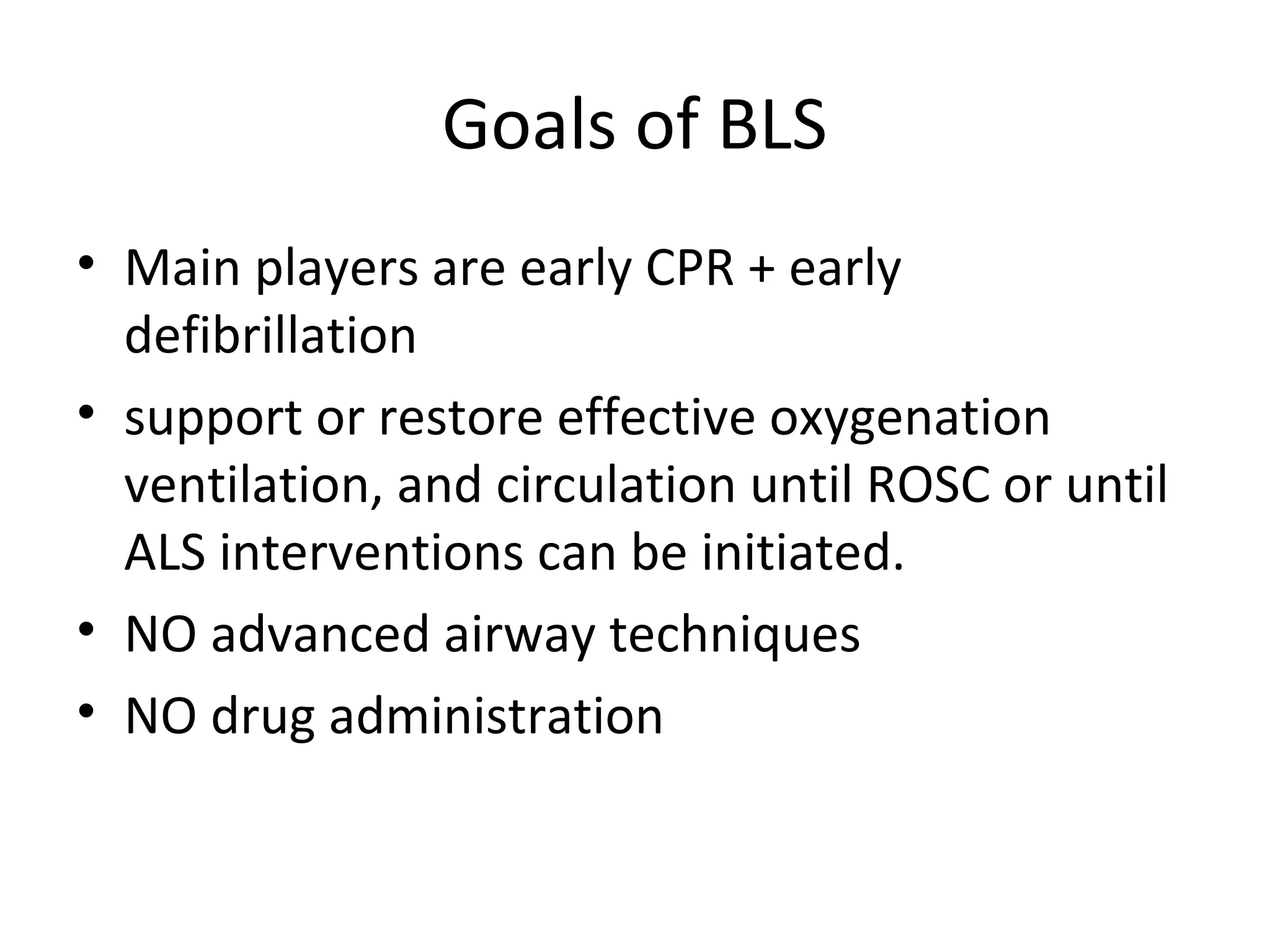 Goals of BLS

• Main players are early CPR + early defibrillation

• support or restore effective oxygenation ventilation, and circulation until ROSC or until ALS interventions can be initiated.

• NO advanced airway techniques

• NO drug administration